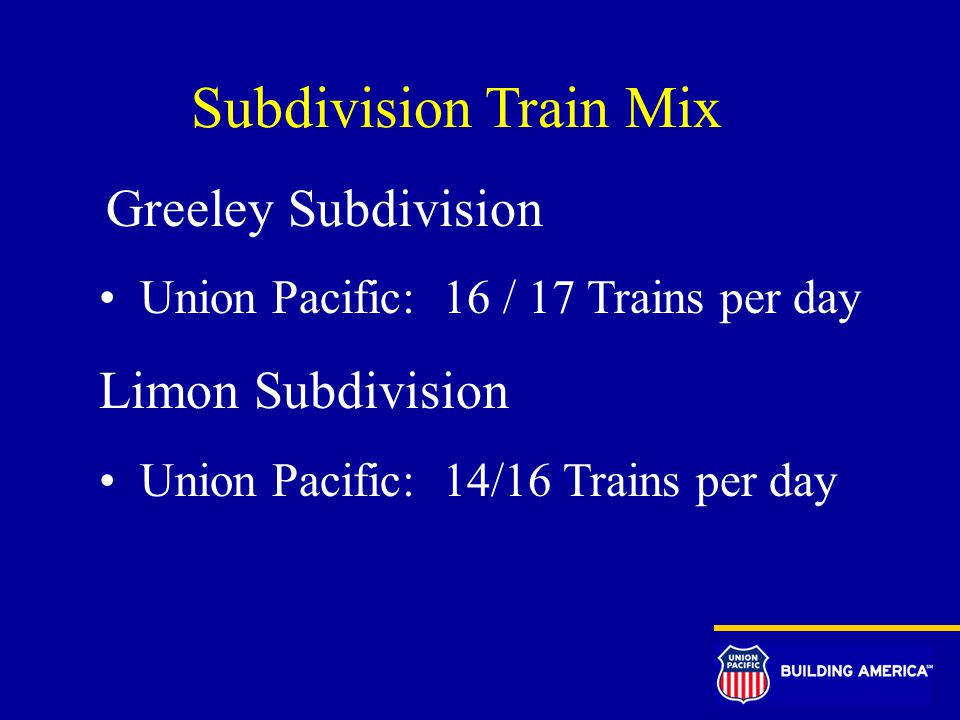 Subdivision Train Mix

Greeley Subdivision

• Union Pacific: 16 / 17 Trains per day

Limon Subdivision

• Union Pacific: 14/16 Trains per day

UNION PACIFIC

BUILDING AMERICA℠